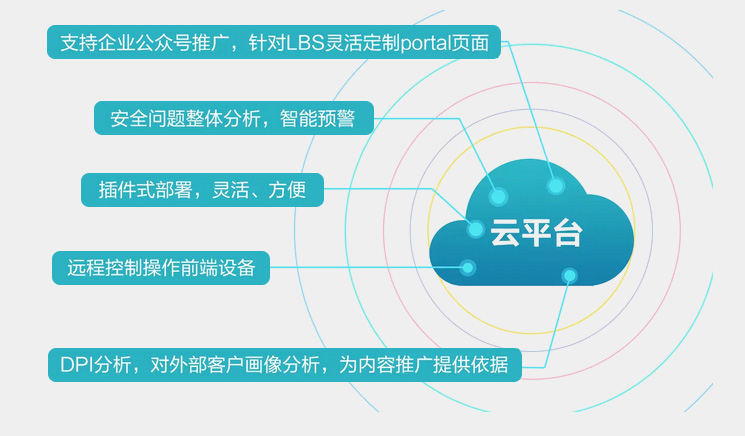 支持企业公众号推广，针对LBS灵活定制portal页面

安全问题整体分析，智能预警

插件式部署，灵活、方便

远程控制操作前端设备

DPI分析，对外部客户画像分析，为内容推广提供依据

云平台